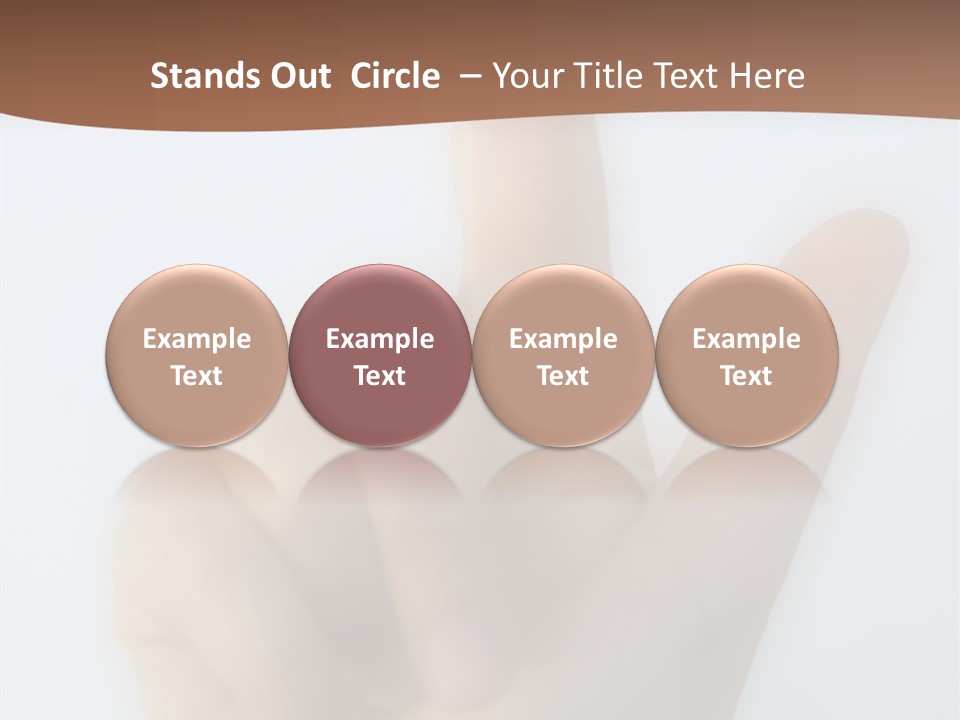 Stands Out Circle – Your Title Text Here

Example Text

Example Text

Example Text

Example Text